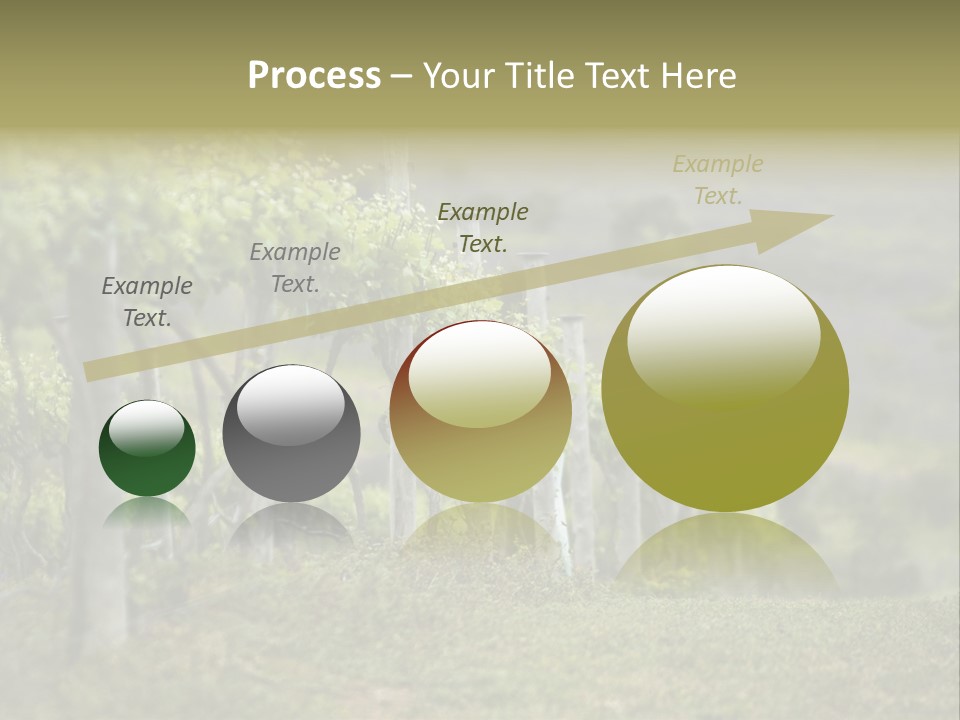 Process – Your Title Text Here

Example Text.

Example Text.

Example Text.

Example Text.